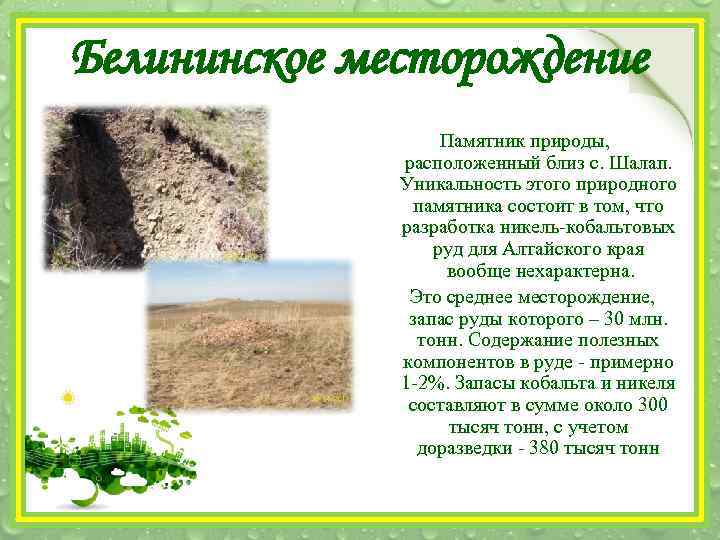 Белининское месторождение

Памятник природы, расположенный близ с. Шалап. Уникальность этого природного памятника состоит в том, что разработка никель-кобальтовых руд для Алтайского края вообще нехарактерна.

Это среднее месторождение, запас руды которого – 30 млн. тонн. Содержание полезных компонентов в руде - примерно 1-2%. Запасы кобальта и никеля составляют в сумме около 300 тысяч тонн, с учетом доразведки - 380 тысяч тонн